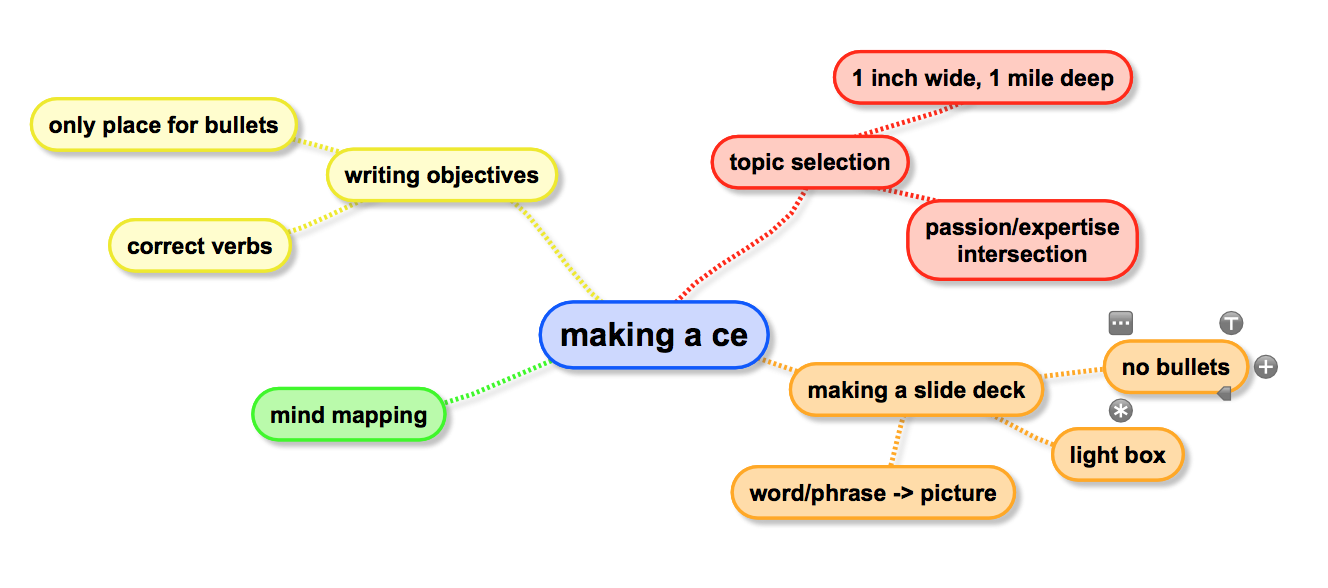 making a ce

writing objectives

only place for bullets

correct verbs

mind mapping

topic selection

1 inch wide, 1 mile deep

passion/expertise intersection

making a slide deck

no bullets

light box

word/phrase -> picture